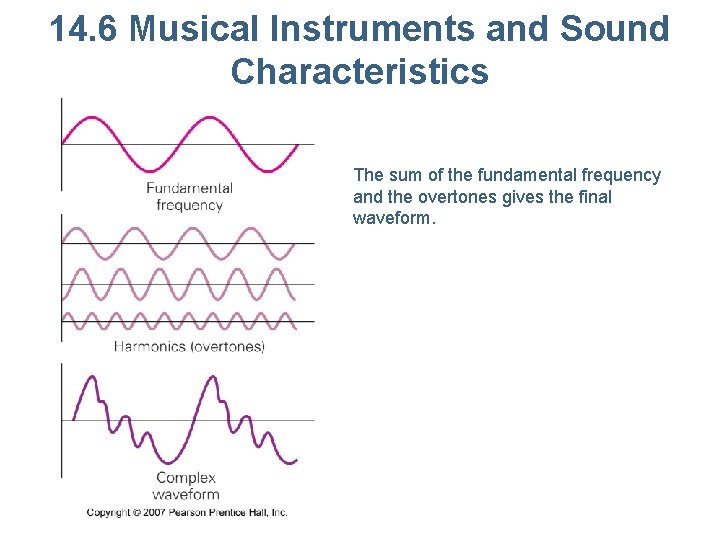 14.6 Musical Instruments and Sound Characteristics

Fundamental frequency

Harmonics (overtones)

Complex waveform

Copyright © 2007 Pearson Prentice Hall, Inc.

The sum of the fundamental frequency and the overtones gives the final waveform.